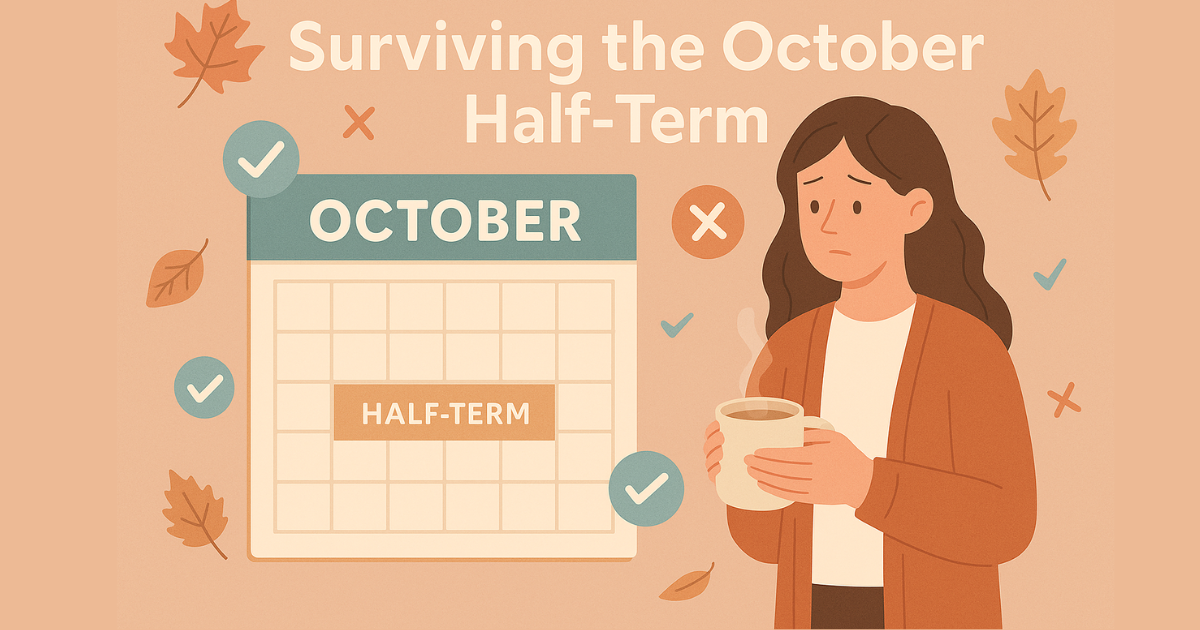 Surviving the October Half-Term

OCTOBER

HALF-TERM